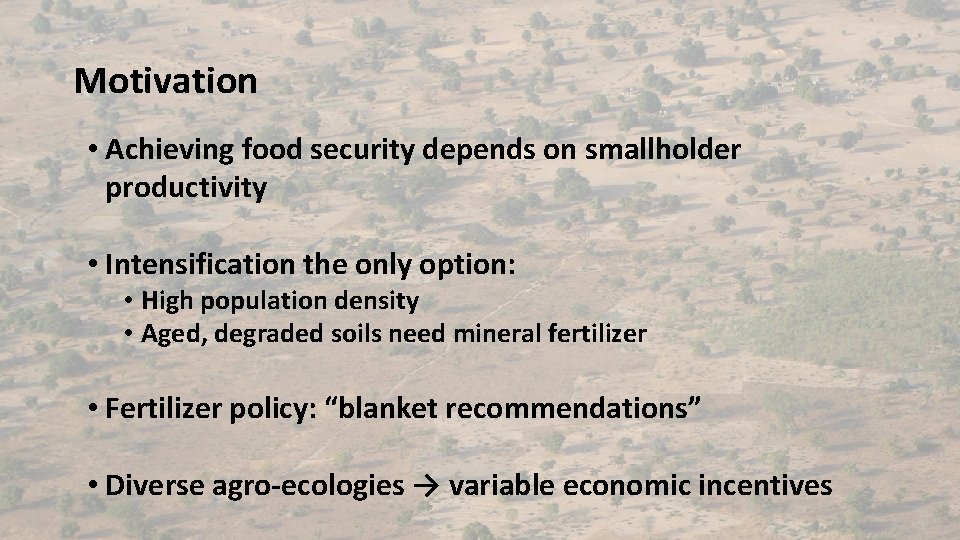 Motivation

• Achieving food security depends on smallholder productivity

• Intensification the only option:
  • High population density
  • Aged, degraded soils need mineral fertilizer

• Fertilizer policy: “blanket recommendations”

• Diverse agro-ecologies → variable economic incentives